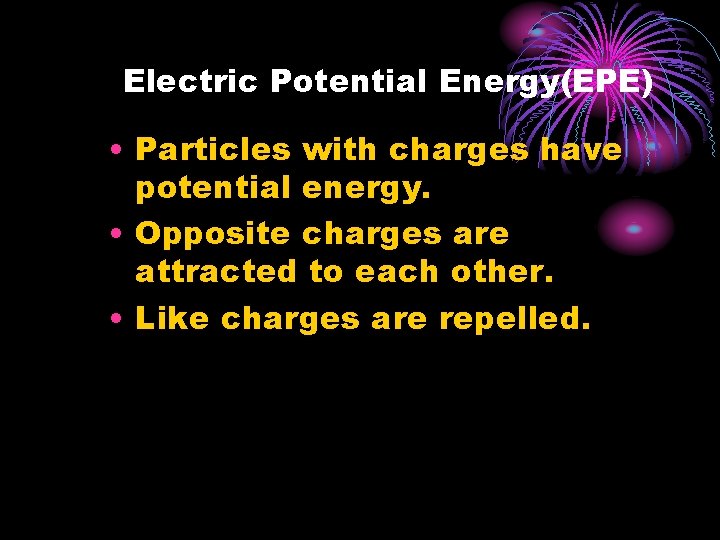 Electric Potential Energy(EPE)

• Particles with charges have potential energy.
• Opposite charges are attracted to each other.
• Like charges are repelled.